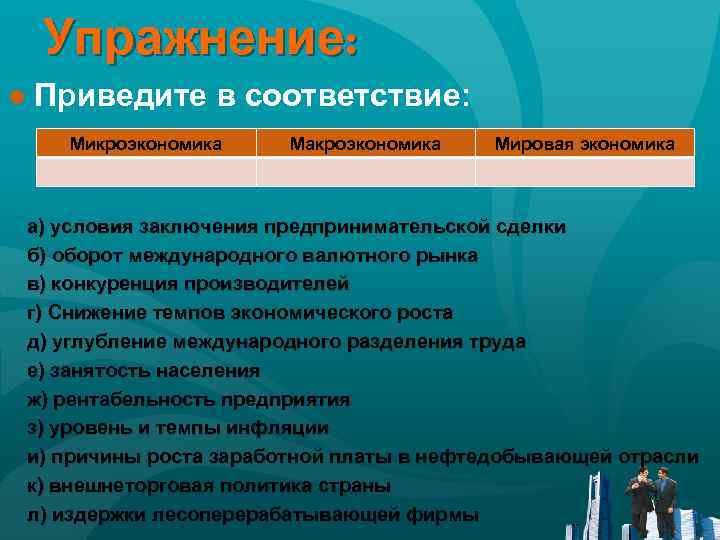 Упражнение:

Приведите в соответствие:

| Микроэкономика | Макроэкономика | Мировая экономика |
|---|---|---|
| | | |

а) условия заключения предпринимательской сделки
б) оборот международного валютного рынка
в) конкуренция производителей
г) Снижение темпов экономического роста
д) углубление международного разделения труда
е) занятость населения
ж) рентабельность предприятия
з) уровень и темпы инфляции
и) причины роста заработной платы в нефтедобывающей отрасли
к) внешнеторговая политика страны
л) издержки лесоперерабатывающей фирмы